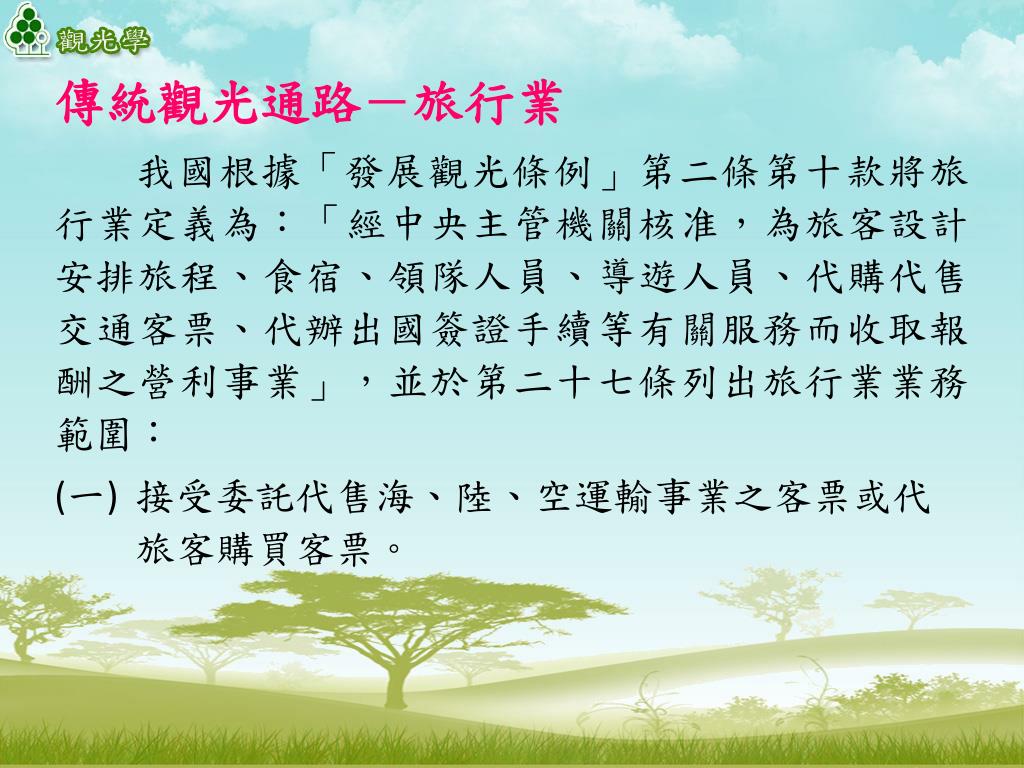 觀光學

傳統觀光通路－旅行業

我國根據「發展觀光條例」第二條第十款將旅行業定義為：「經中央主管機關核准，為旅客設計安排旅程、食宿、領隊人員、導遊人員、代購代售交通客票、代辦出國簽證手續等有關服務而收取報酬之營利事業」，並於第二十七條列出旅行業業務範圍：

(一) 接受委託代售海、陸、空運輸事業之客票或代旅客購買客票。